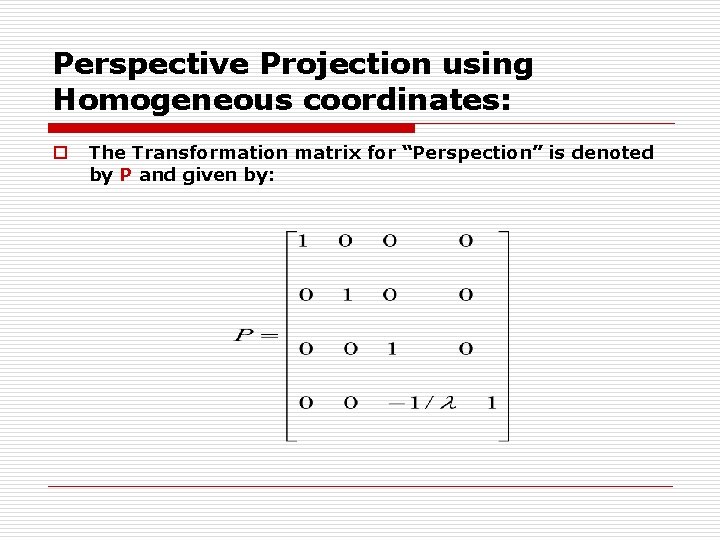 Perspective Projection using Homogeneous coordinates:

The Transformation matrix for “Perspection” is denoted by P and given by:

$P = \begin{bmatrix} 1 & 0 & 0 & 0 \\ 0 & 1 & 0 & 0 \\ 0 & 0 & 1 & 0 \\ 0 & 0 & -1/\lambda & 1 \end{bmatrix}$